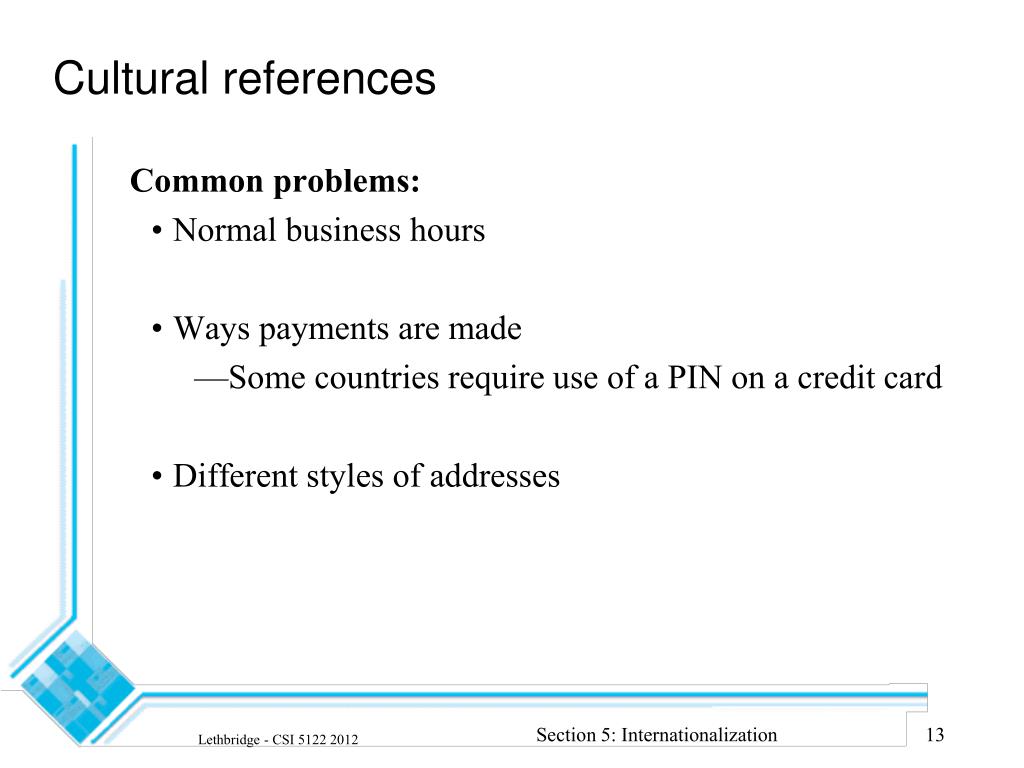 Cultural references

Common problems:

• Normal business hours

• Ways payments are made
—Some countries require use of a PIN on a credit card

• Different styles of addresses

Lethbridge - CSI 5122 2012

Section 5: Internationalization

13